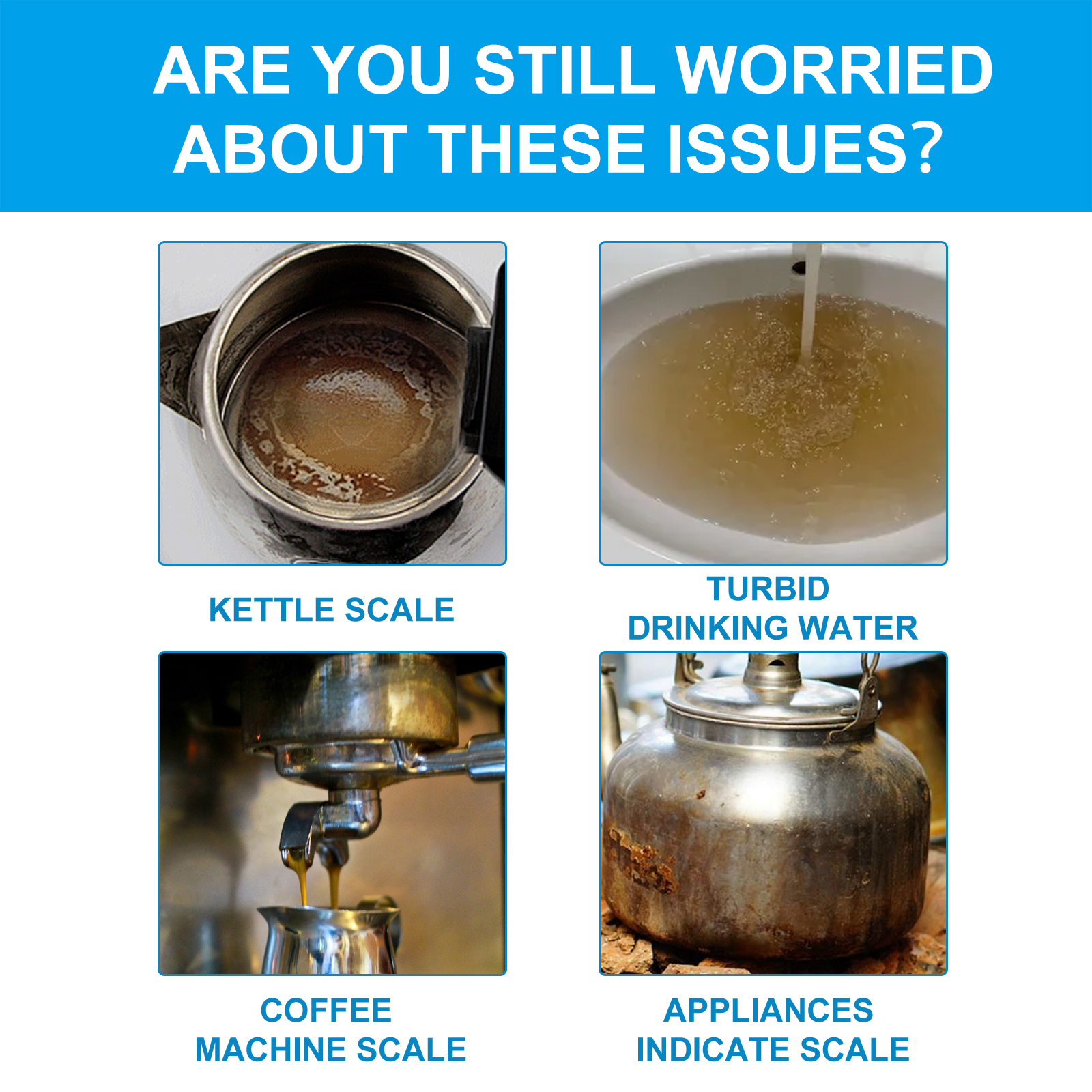 ARE YOU STILL WORRIED ABOUT THESE ISSUES?

KETTLE SCALE

TURBID DRINKING WATER

COFFEE MACHINE SCALE

APPLIANCES INDICATE SCALE